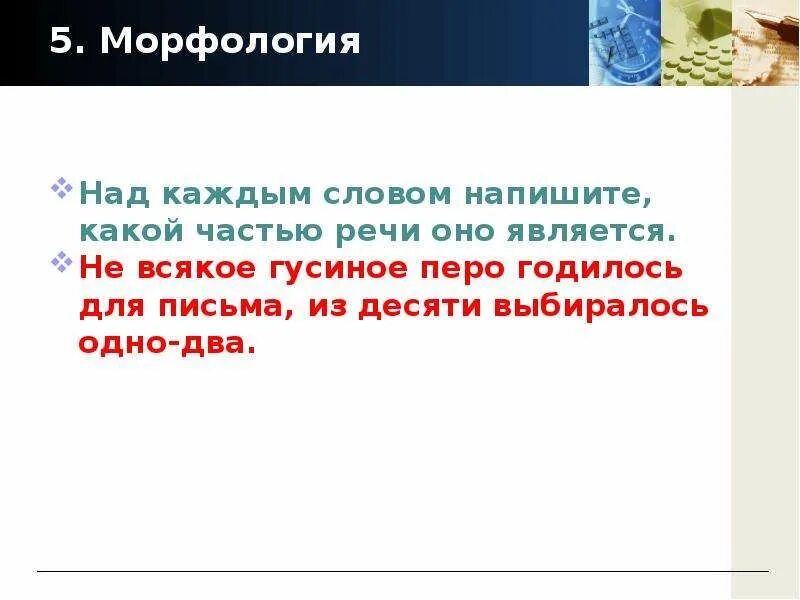 5. Морфология

Над каждым словом напишите, какой частью речи оно является.

Не всякое гусиное перо годилось для письма, из десяти выбиралось одно-два.